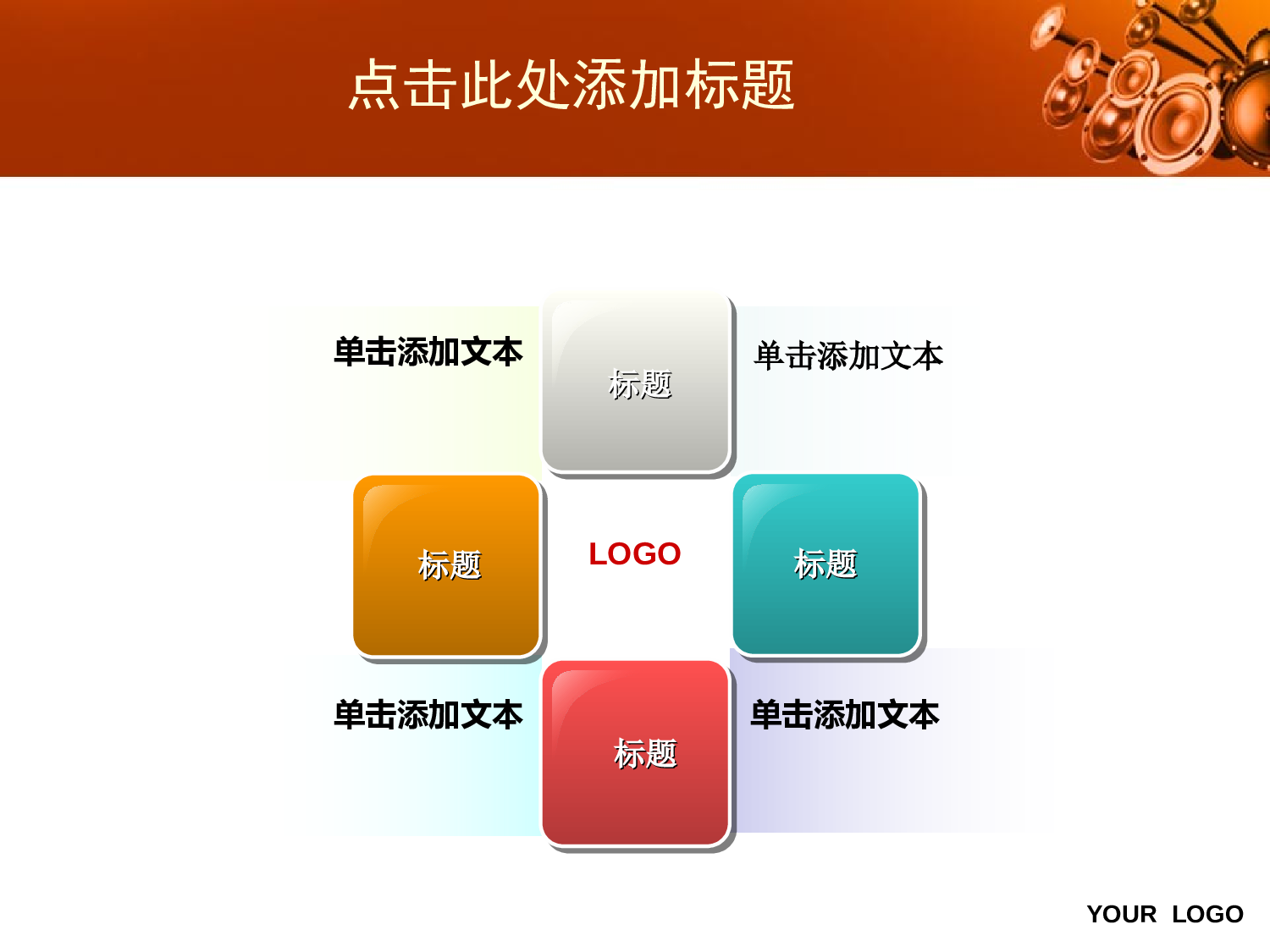 点击此处添加标题

单击添加文本

标题

单击添加文本

标题

LOGO

标题

单击添加文本

标题

单击添加文本

YOUR LOGO